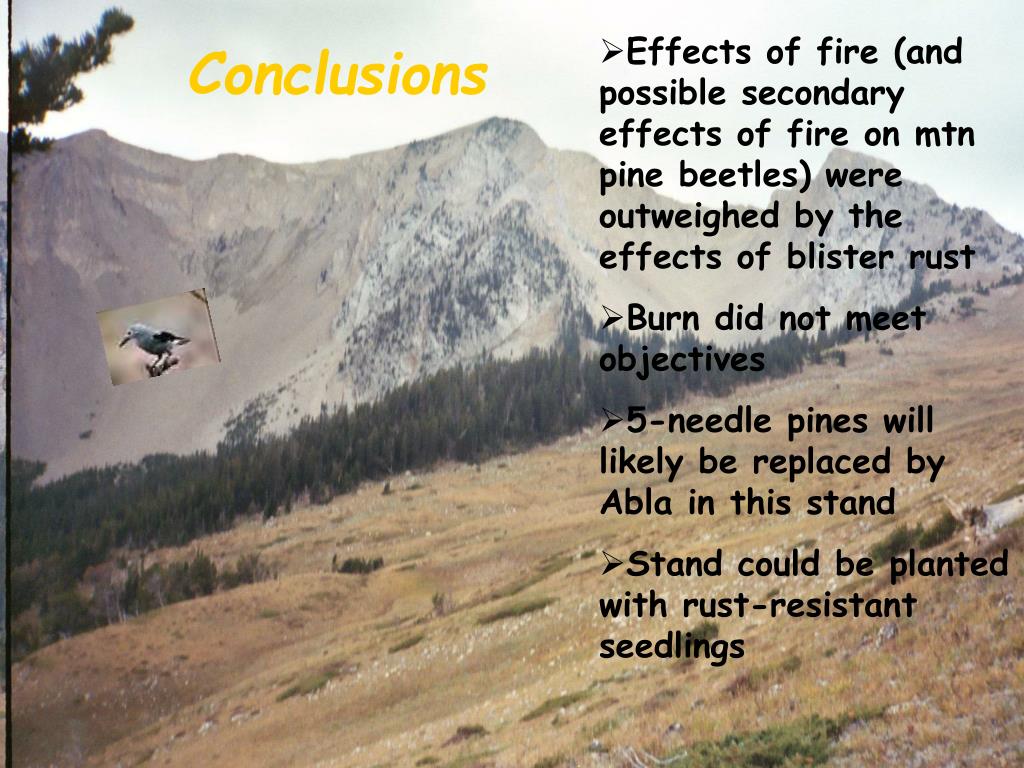 Conclusions

➢Effects of fire (and possible secondary effects of fire on mtn pine beetles) were outweighed by the effects of blister rust

➢Burn did not meet objectives

➢5-needle pines will likely be replaced by Abla in this stand

➢Stand could be planted with rust-resistant seedlings